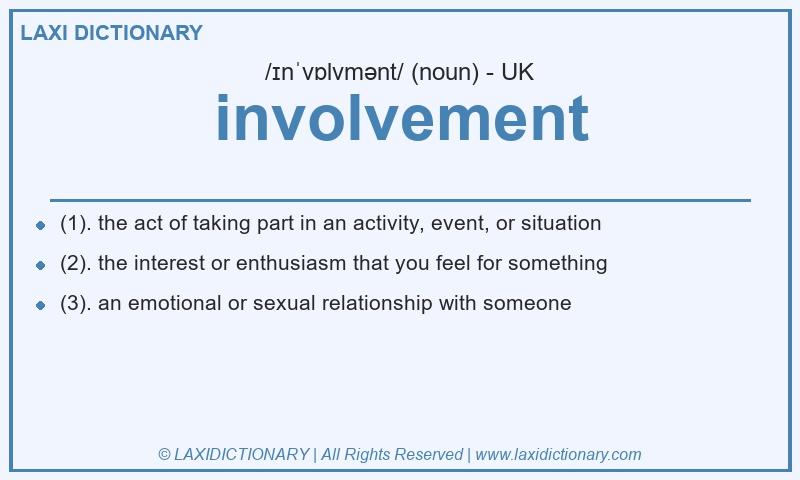 LAXI DICTIONARY

/ɪnˈvɒlvmənt/ (noun) - UK

involvement

- (1). the act of taking part in an activity, event, or situation
- (2). the interest or enthusiasm that you feel for something
- (3). an emotional or sexual relationship with someone

© LAXIDICTIONARY | All Rights Reserved | www.laxidictionary.com